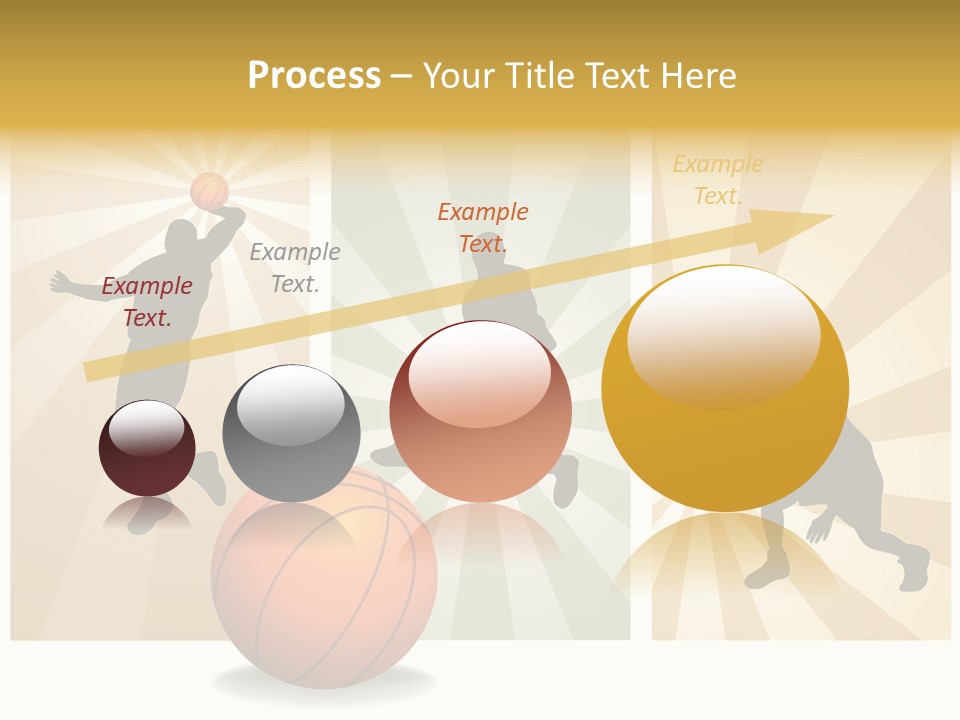 Process – Your Title Text Here

Example Text.

Example Text.

Example Text.

Example Text.